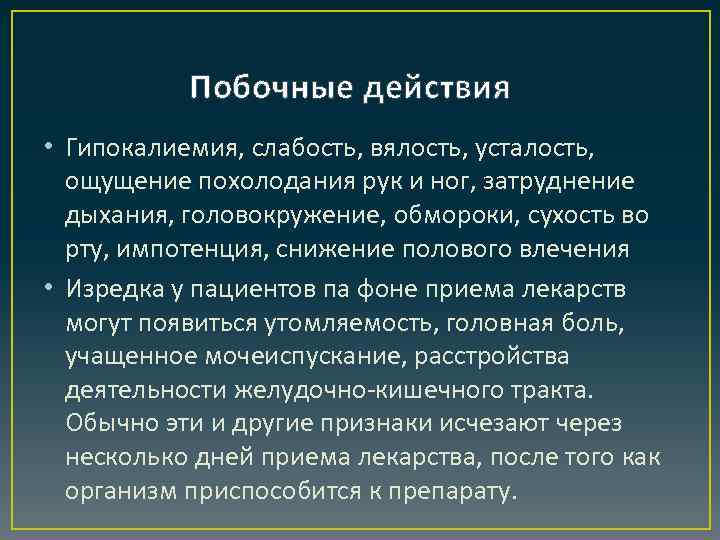 Побочные действия

• Гипокалиемия, слабость, вялость, усталость, ощущение похолодания рук и ног, затруднение дыхания, головокружение, обмороки, сухость во рту, импотенция, снижение полового влечения

• Изредка у пациентов па фоне приема лекарств могут появиться утомляемость, головная боль, учащенное мочеиспускание, расстройства деятельности желудочно-кишечного тракта. Обычно эти и другие признаки исчезают через несколько дней приема лекарства, после того как организм приспособится к препарату.